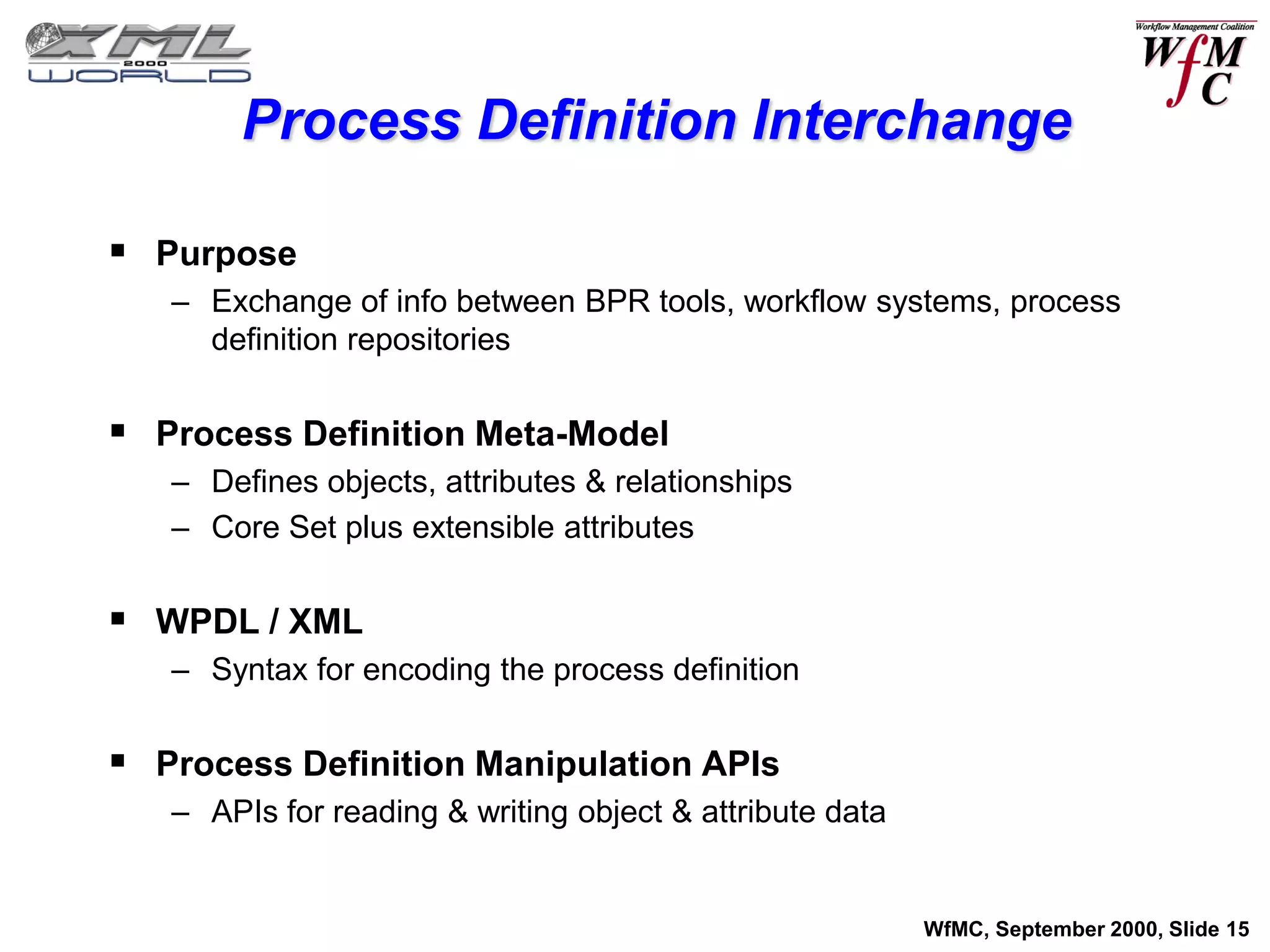 XML 2000 WORLD

Workflow Management Coalition
WfMC

Process Definition Interchange

▪ Purpose
– Exchange of info between BPR tools, workflow systems, process definition repositories

▪ Process Definition Meta-Model
– Defines objects, attributes & relationships
– Core Set plus extensible attributes

▪ WPDL / XML
– Syntax for encoding the process definition

▪ Process Definition Manipulation APIs
– APIs for reading & writing object & attribute data

WfMC, September 2000, Slide 15